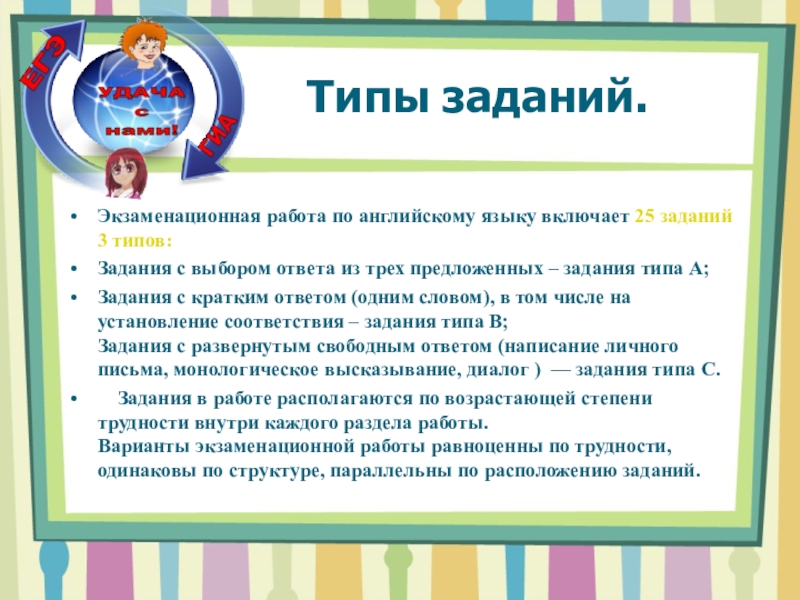 ЕГЭ

УДАЧА
с
нами!

ГИА

Типы заданий.

• Экзаменационная работа по английскому языку включает 25 заданий 3 типов:
• Задания с выбором ответа из трех предложенных – задания типа А;
• Задания с кратким ответом (одним словом), в том числе на установление соответствия – задания типа В;
Задания с развернутым свободным ответом (написание личного письма, монологическое высказывание, диалог ) — задания типа С.
• Задания в работе располагаются по возрастающей степени трудности внутри каждого раздела работы.
Варианты экзаменационной работы равноценны по трудности, одинаковы по структуре, параллельны по расположению заданий.